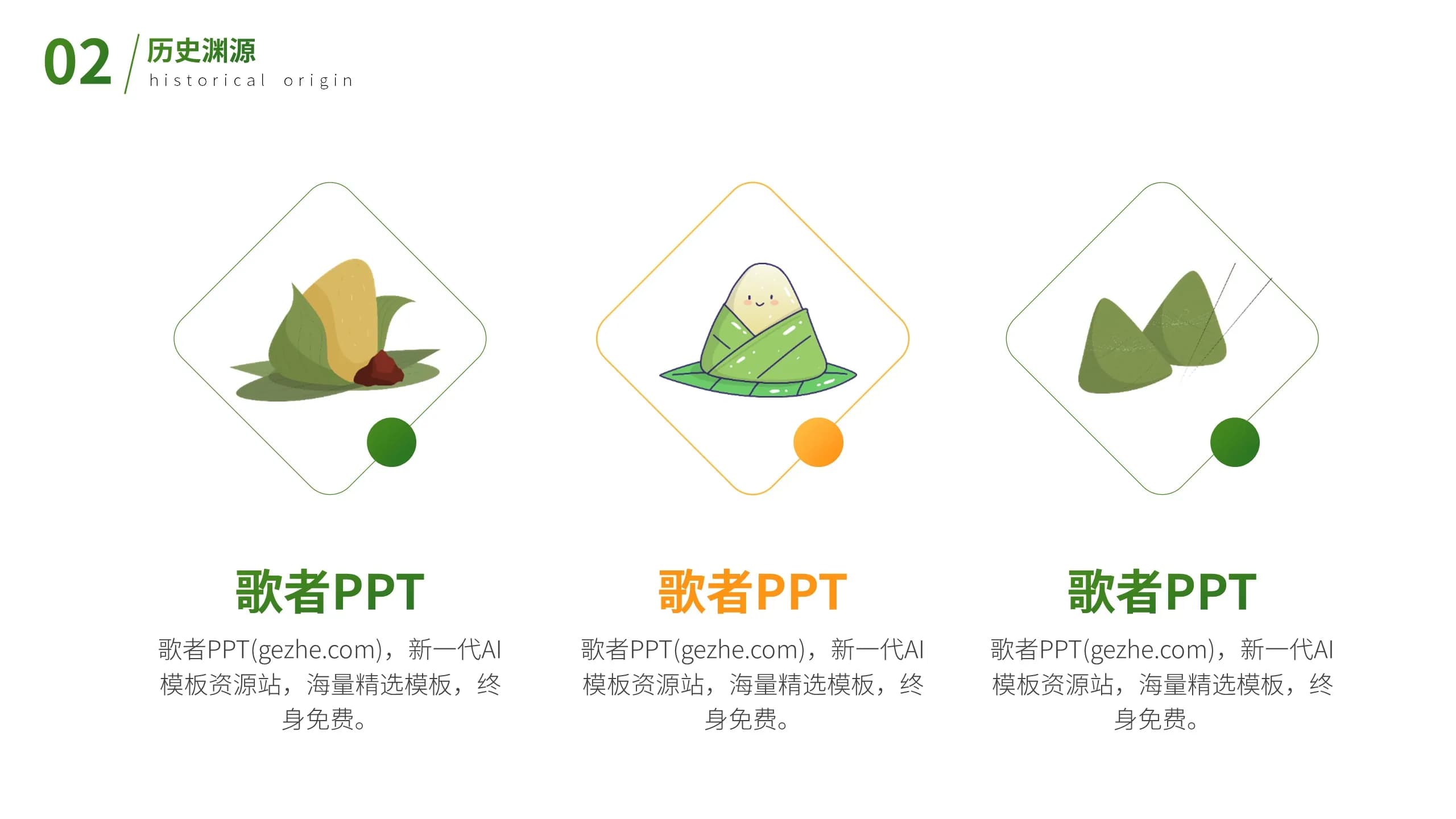 02 历史渊源
historical origin

歌者PPT
歌者PPT(gezhe.com)，新一代AI模板资源站，海量精选模板，终身免费。

歌者PPT
歌者PPT(gezhe.com)，新一代AI模板资源站，海量精选模板，终身免费。

歌者PPT
歌者PPT(gezhe.com)，新一代AI模板资源站，海量精选模板，终身免费。